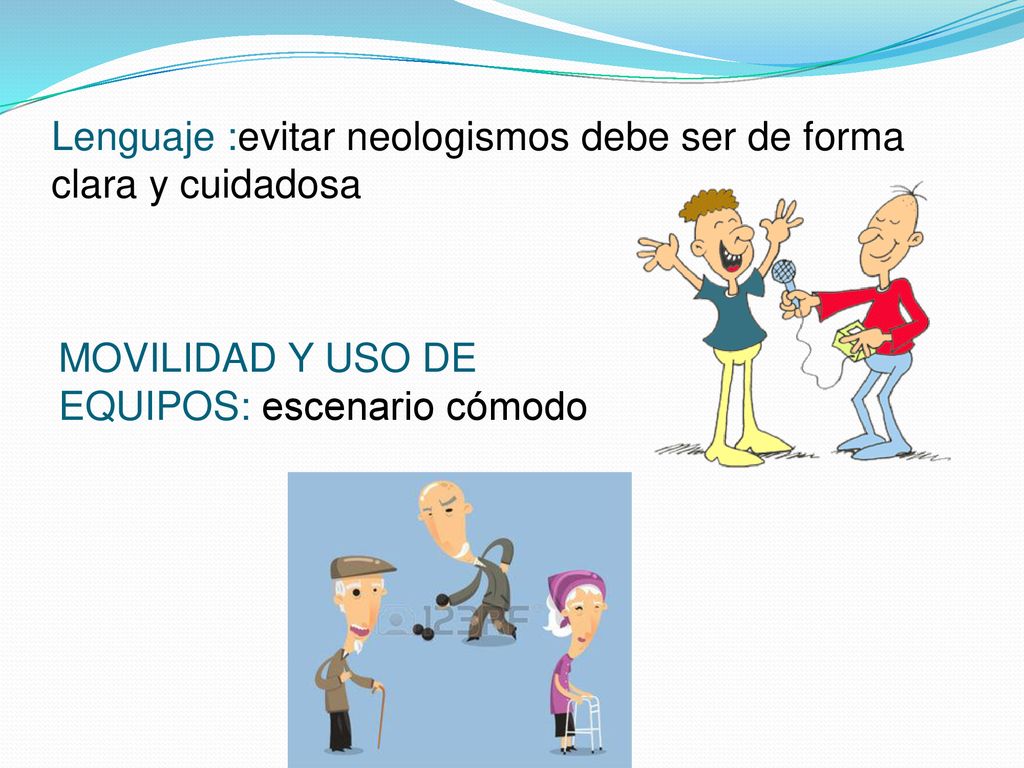 Lenguaje :evitar neologismos debe ser de forma clara y cuidadosa

MOVILIDAD Y USO DE EQUIPOS: escenario cómodo

123RF